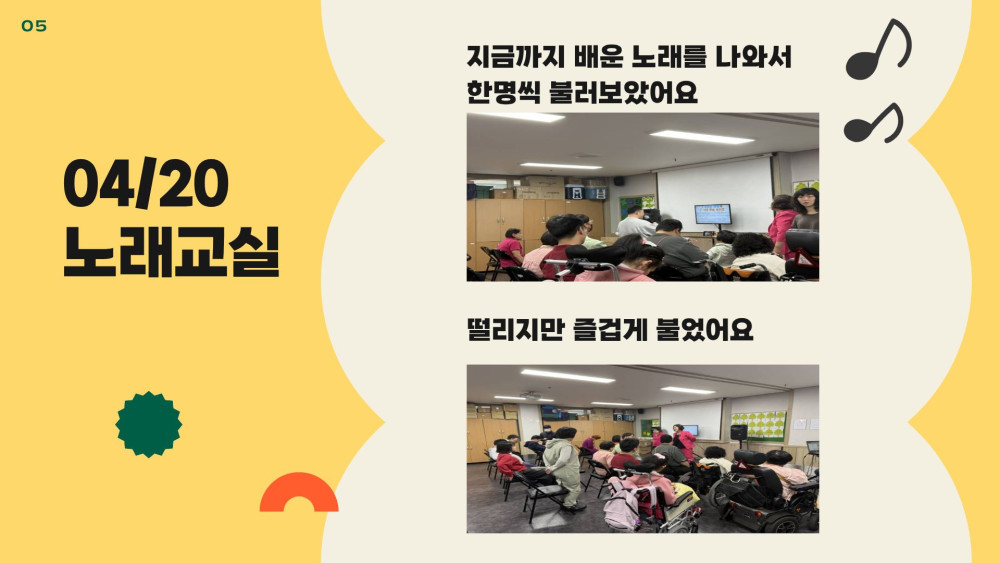 05

04/20
노래교실

지금까지 배운 노래를 나와서 한명씩 불러보았어요

떨리지만 즐겁게 불었어요